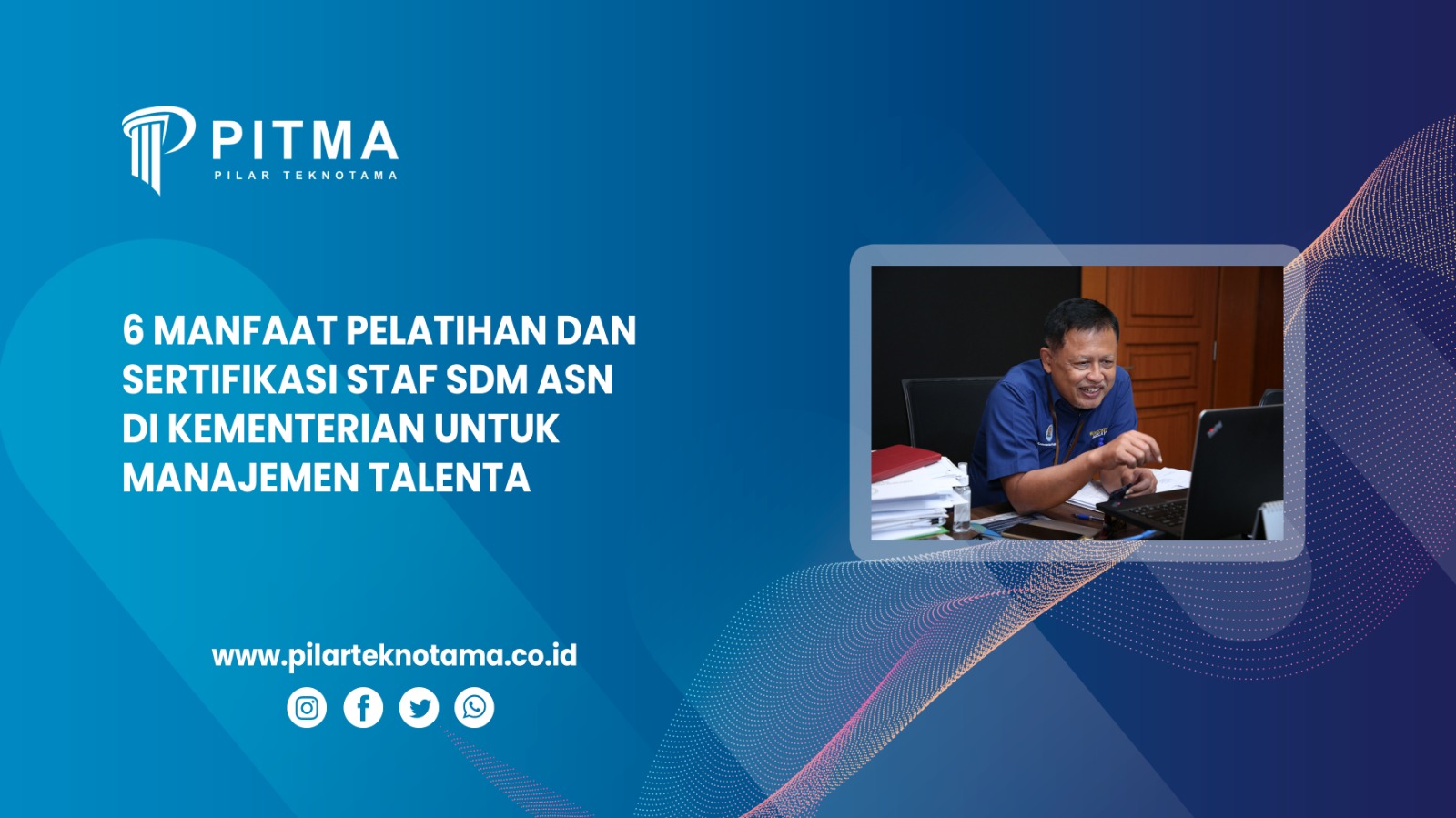 PITMA
PILAR TEKNOTAMA

6 MANFAAT PELATIHAN DAN SERTIFIKASI STAF SDM ASN DI KEMENTERIAN UNTUK MANAJEMEN TALENTA

www.pilarteknotama.co.id